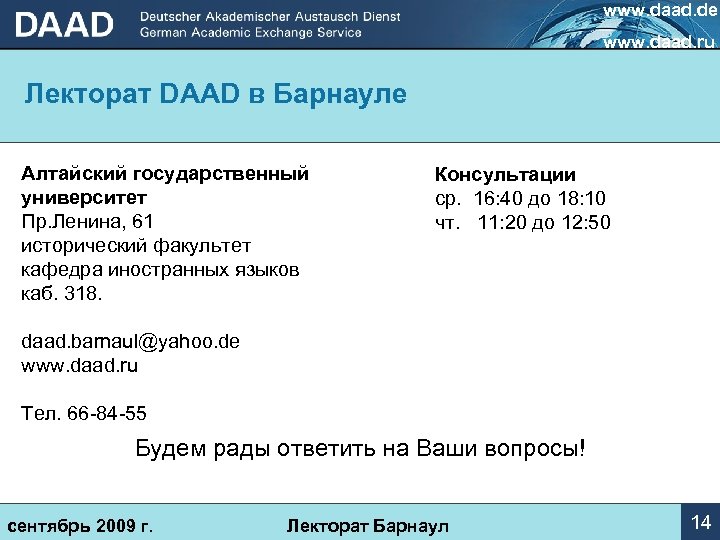 DAAD Deutscher Akademischer Austausch Dienst
German Academic Exchange Service

www.daad.de
www.daad.ru

Лекторат DAAD в Барнауле

Алтайский государственный университет
Пр.Ленина, 61
исторический факультет
кафедра иностранных языков
каб. 318.

daad.barnaul@yahoo.de
www.daad.ru

Тел. 66-84-55

Консультации
ср. 16:40 до 18:10
чт. 11:20 до 12:50

Будем рады ответить на Ваши вопросы!

сентябрь 2009 г.

Лекторат Барнаул

14